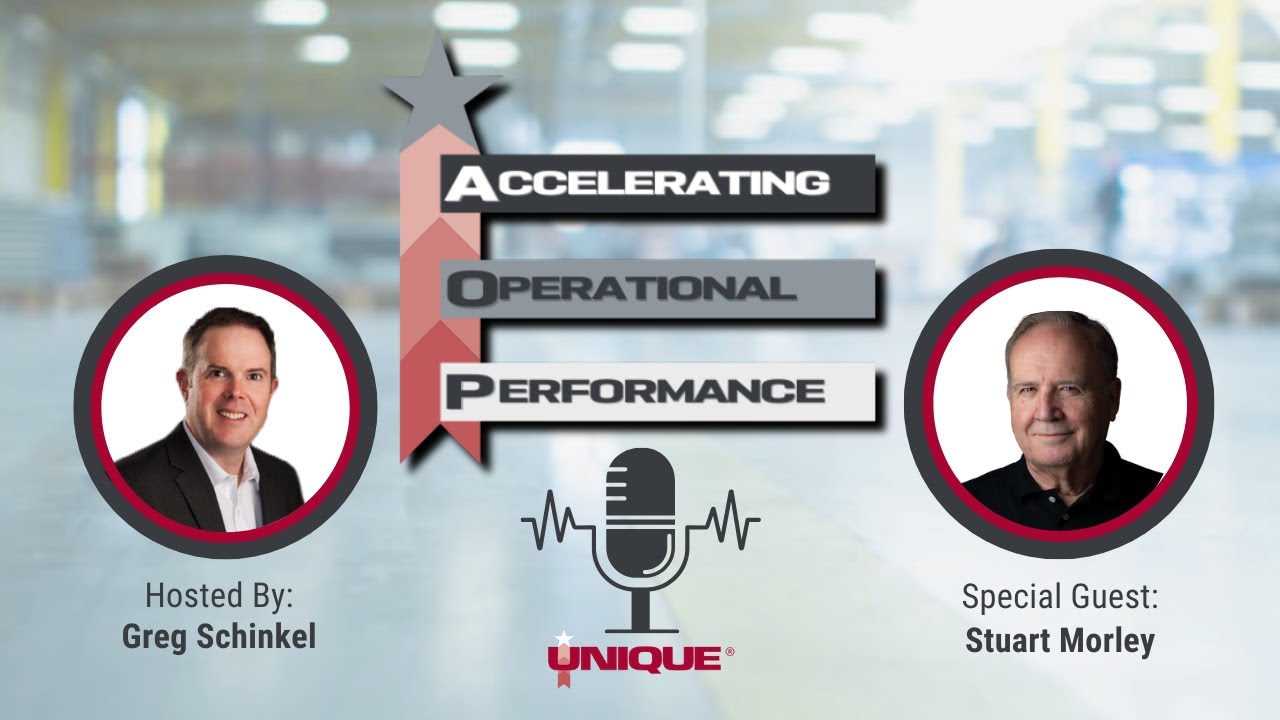 ACCELERATING
OPERATIONAL
PERFORMANCE

Hosted By:
Greg Schinkel

UNIQUE®

Special Guest:
Stuart Morley